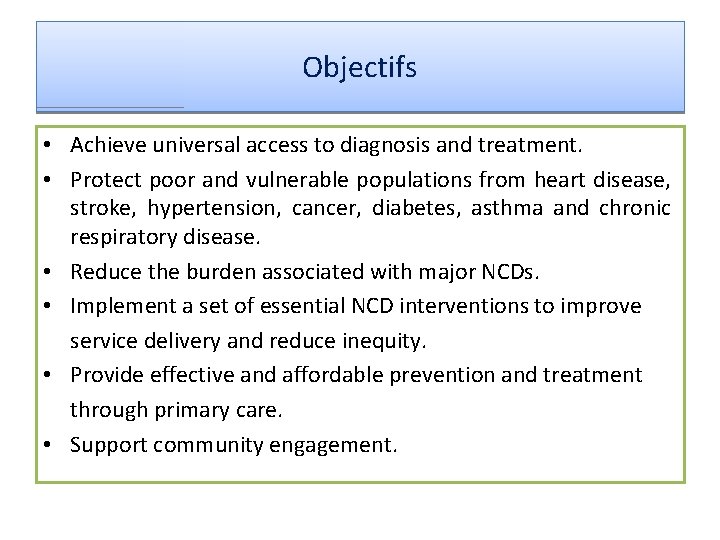 Objectifs

• Achieve universal access to diagnosis and treatment.
• Protect poor and vulnerable populations from heart disease, stroke, hypertension, cancer, diabetes, asthma and chronic respiratory disease.
• Reduce the burden associated with major NCDs.
• Implement a set of essential NCD interventions to improve service delivery and reduce inequity.
• Provide effective and affordable prevention and treatment through primary care.
• Support community engagement.